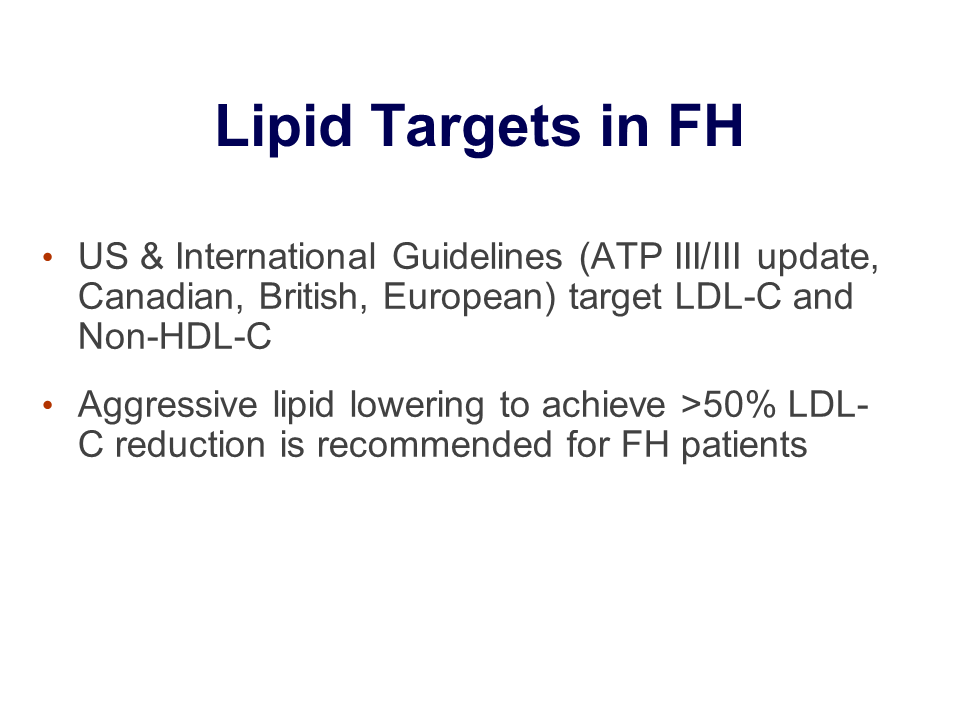 Lipid Targets in FH

• US & International Guidelines (ATP III/III update, Canadian, British, European) target LDL-C and Non-HDL-C

• Aggressive lipid lowering to achieve >50% LDL-C reduction is recommended for FH patients